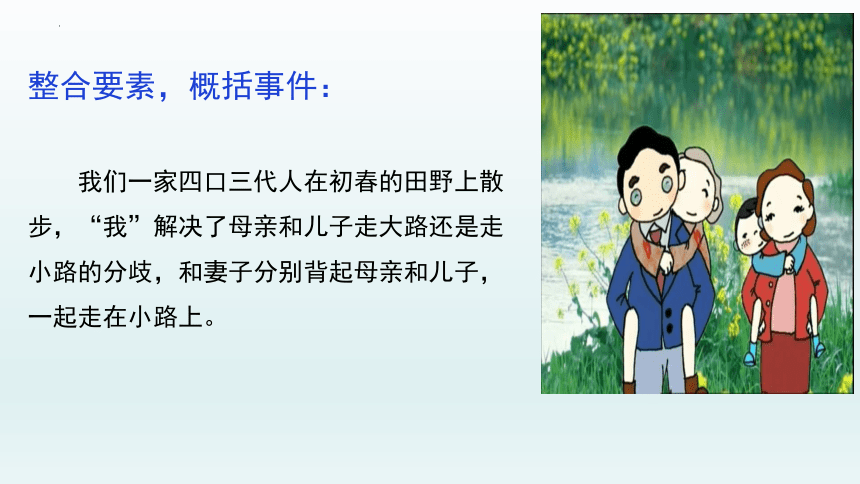 整合要素，概括事件：

我们一家四口三代人在初春的田野上散步，“我”解决了母亲和儿子走大路还是走小路的分歧，和妻子分别背起母亲和儿子，一起走在小路上。